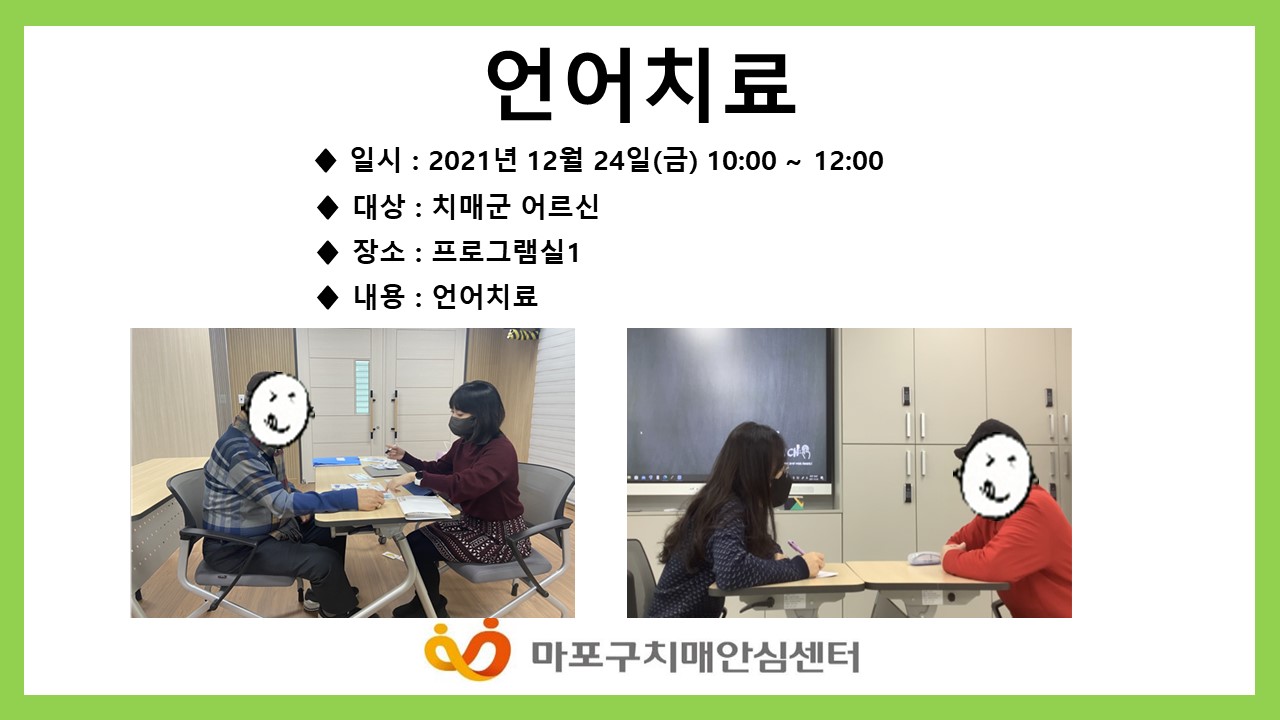 언어치료

◆ 일시 : 2021년 12월 24일(금) 10:00 ~ 12:00

◆ 대상 : 치매군 어르신

◆ 장소 : 프로그램실1

◆ 내용 : 언어치료

마포구치매안심센터